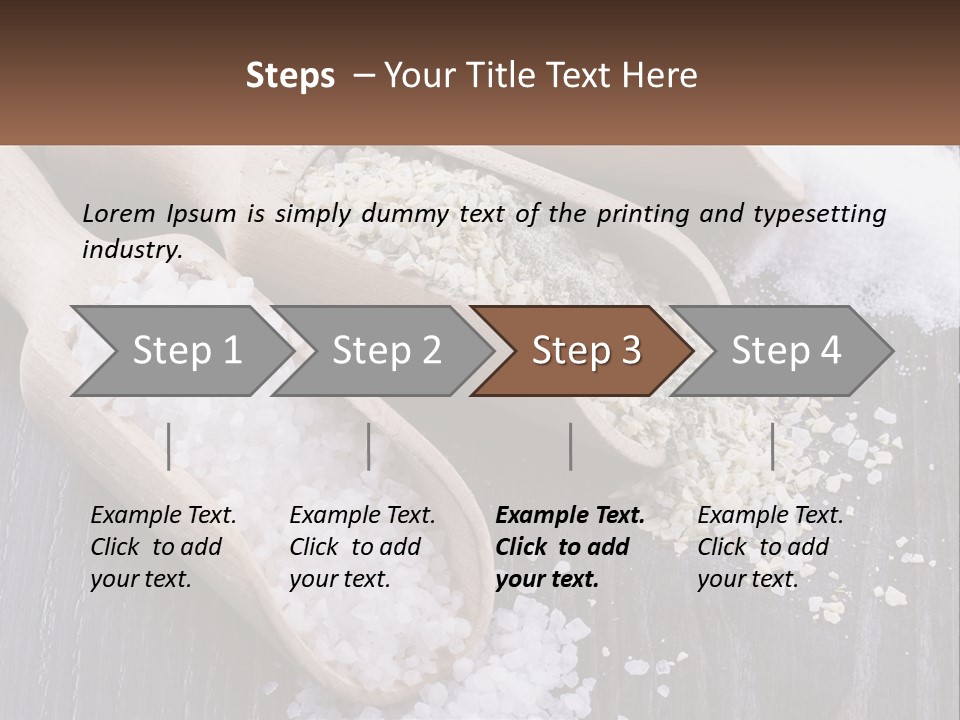 Steps – Your Title Text Here

Lorem Ipsum is simply dummy text of the printing and typesetting industry.

Step 1

Step 2

Step 3

Step 4

Example Text. Click to add your text.

Example Text. Click to add your text.

Example Text. Click to add your text.

Example Text. Click to add your text.